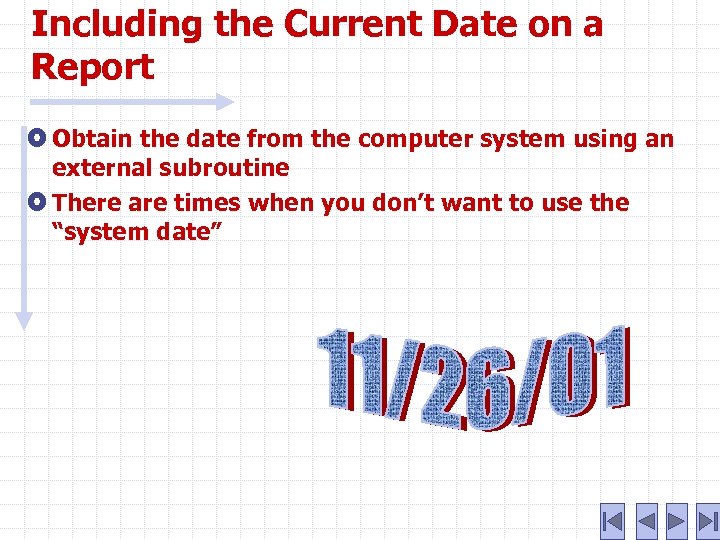 Including the Current Date on a Report

Obtain the date from the computer system using an external subroutine

There are times when you don’t want to use the “system date”

11/26/01